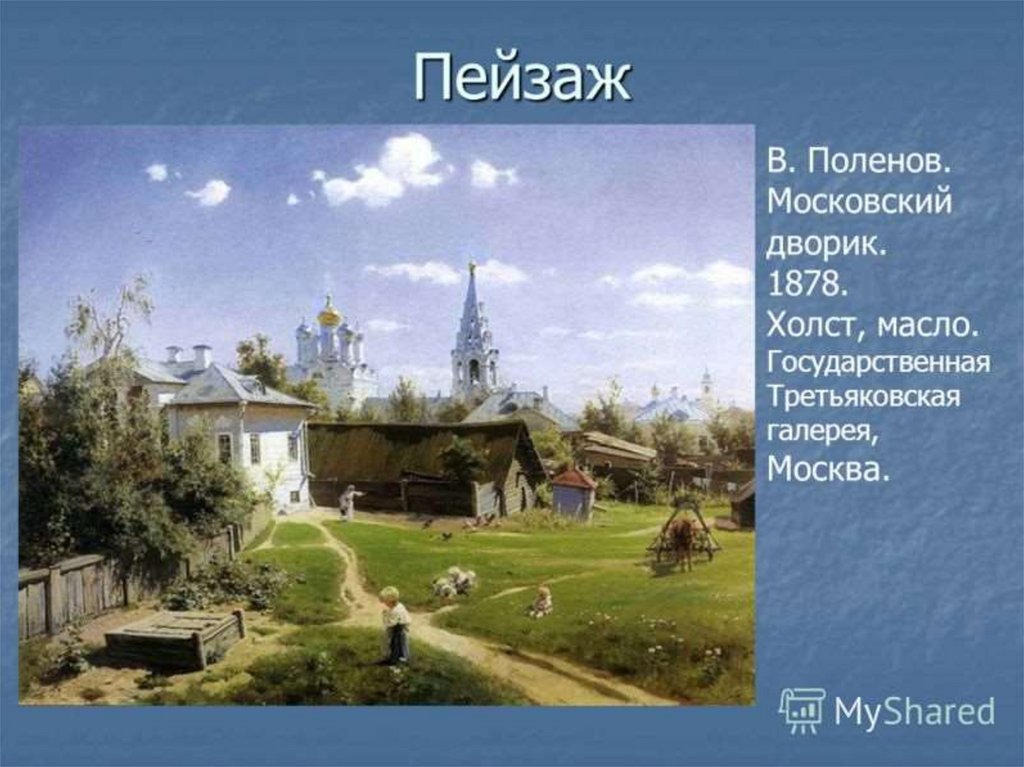 Пейзаж

В. Поленов. Московский дворик. 1878. Холст, масло. Государственная Третьяковская галерея, Москва.

MyShared